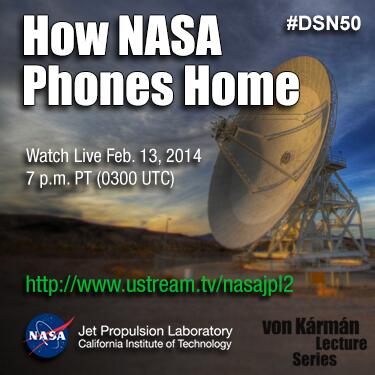 How NASA Phones Home

#DSN50

Watch Live Feb. 13, 2014
7 p.m. PT (0300 UTC)

http://www.ustream.tv/nasajpl2

NASA

Jet Propulsion Laboratory
California Institute of Technology

von Kármán
Lecture
Series